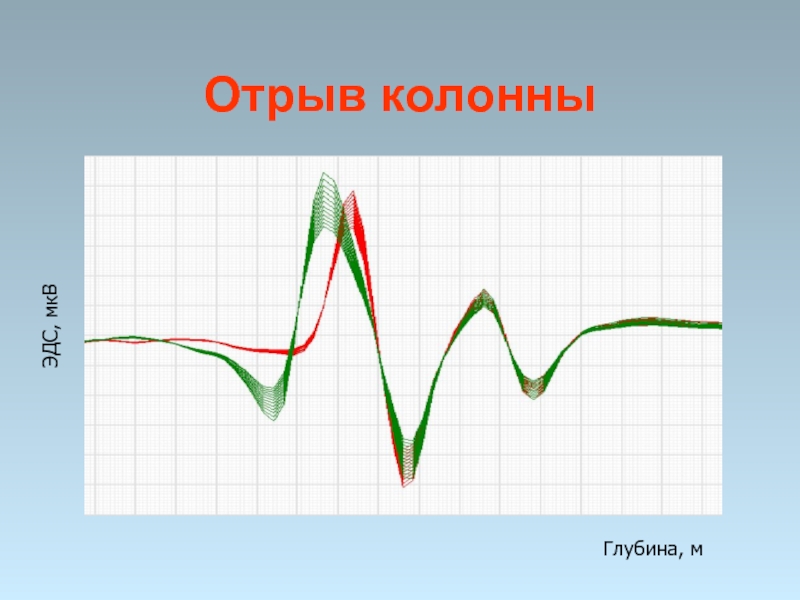 Отрыв колонны

ЭДС, мкВ

Глубина, м